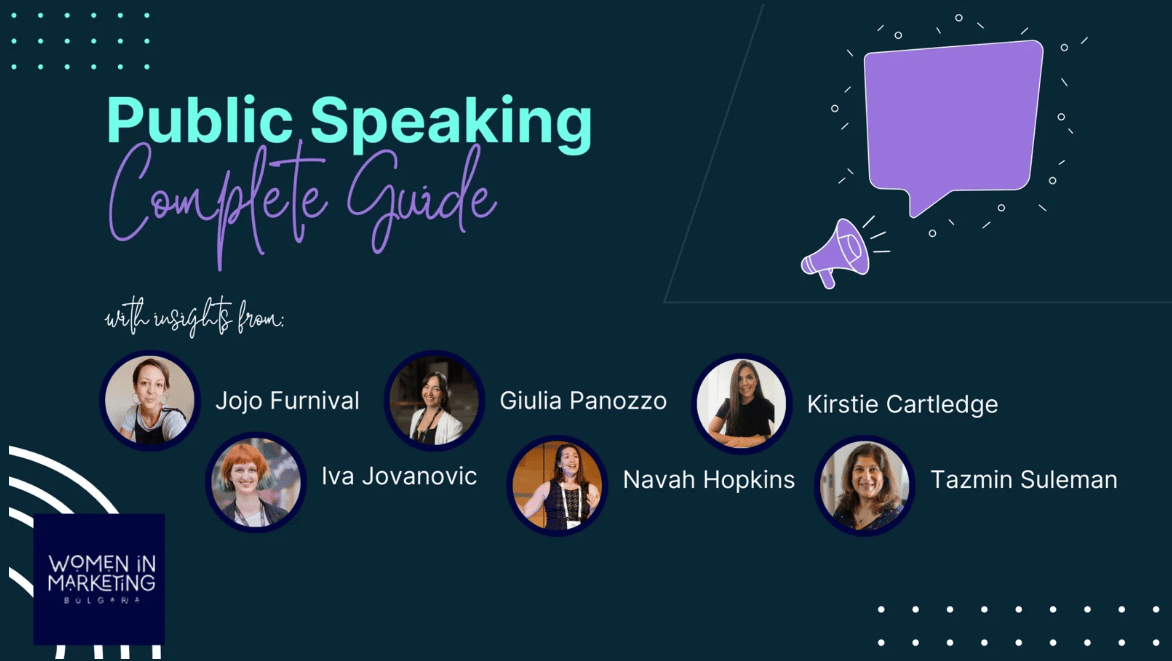 Public Speaking
Complete Guide

with insights from:

Jojo Furnival
Giulia Panozzo
Kirstie Cartledge
Iva Jovanovic
Navah Hopkins
Tazmin Suleman

WOMEN IN MARKETING
BULGARIA